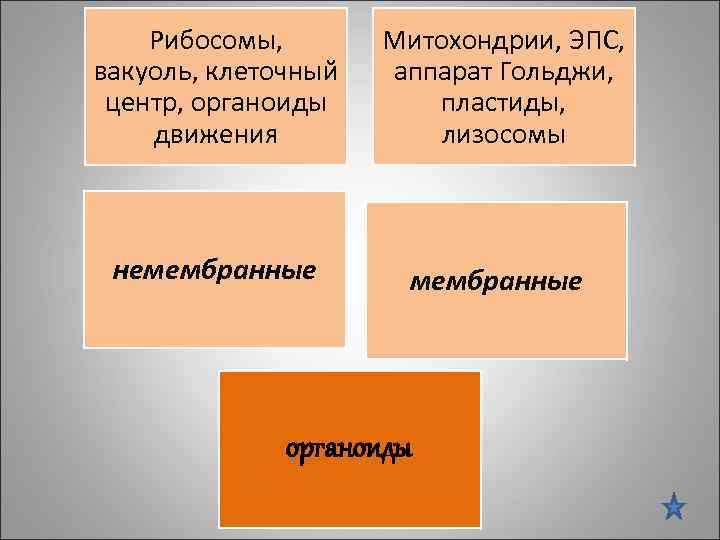 Рибосомы, вакуоль, клеточный центр, органоиды движения

Митохондрии, ЭПС, аппарат Гольджи, пластиды, лизосомы

немембранные

мембранные

органоиды